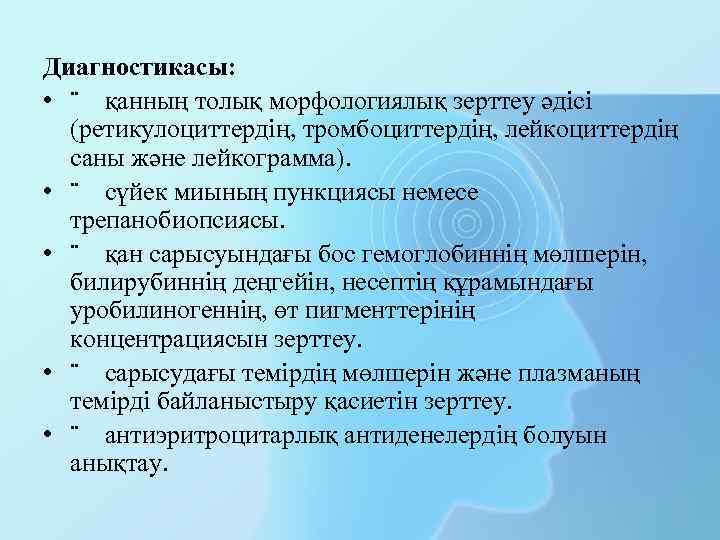 Диагностикасы:

• ¨ қанның толық морфологиялық зерттеу әдісі (ретикулоциттердің, тромбоциттердің, лейкоциттердің саны және лейкограмма).
• ¨ сүйек миының пункциясы немесе трепанобиопсиясы.
• ¨ қан сарысуындағы бос гемоглобиннің мөлшерін, билирубиннің деңгейін, несептің құрамындағы уробилиногеннің, өт пигменттерінің концентрациясын зерттеу.
• ¨ сарысудағы темірдің мөлшерін және плазманың темірді байланыстыру қасиетін зерттеу.
• ¨ антиэритроцитарлық антиденелердің болуын анықтау.